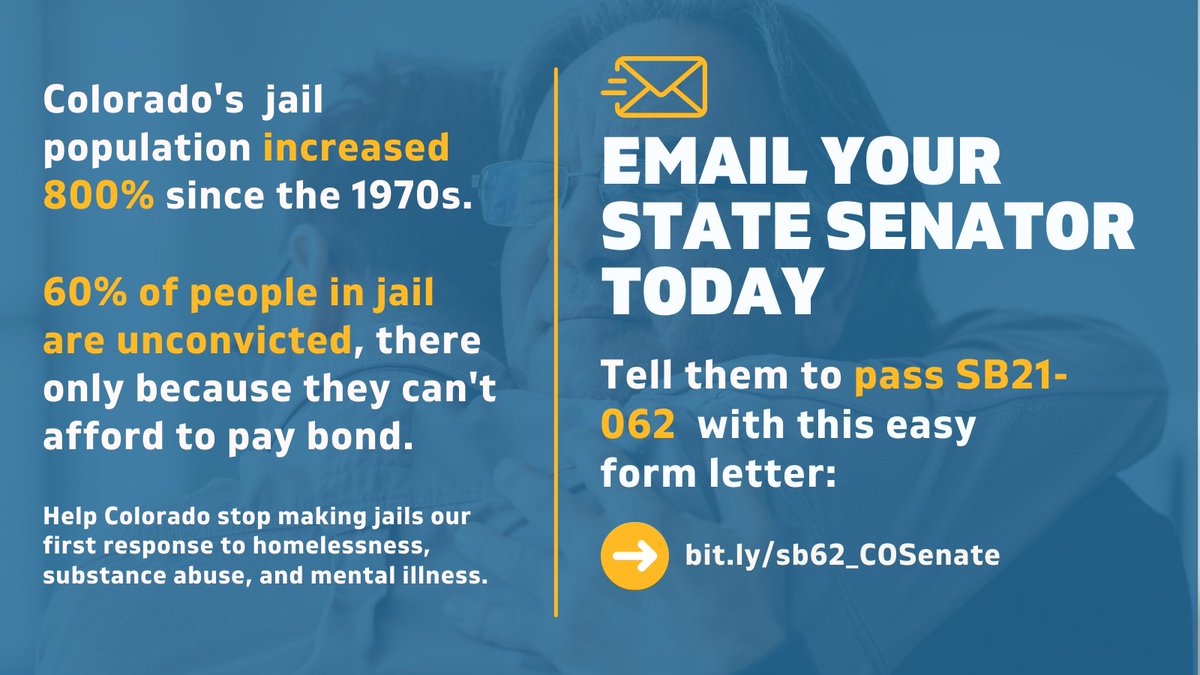 Colorado's jail population increased 800% since the 1970s.

60% of people in jail are unconvicted, there only because they can't afford to pay bond.

Help Colorado stop making jails our first response to homelessness, substance abuse, and mental illness.

EMAIL YOUR STATE SENATOR TODAY

Tell them to pass SB21-062 with this easy form letter:

bit.ly/sb62_COSenate